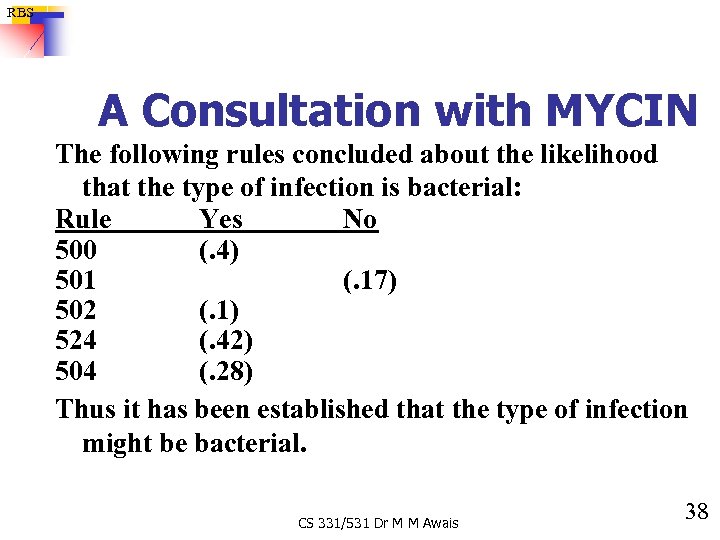 RBS

A Consultation with MYCIN

The following rules concluded about the likelihood that the type of infection is bacterial:

| Rule | Yes | No |
|---|---|---|
| 500 | (.4) | |
| 501 | | (.17) |
| 502 | (.1) | |
| 524 | (.42) | |
| 504 | (.28) | |

Thus it has been established that the type of infection might be bacterial.

CS 331/531 Dr M M Awais

38